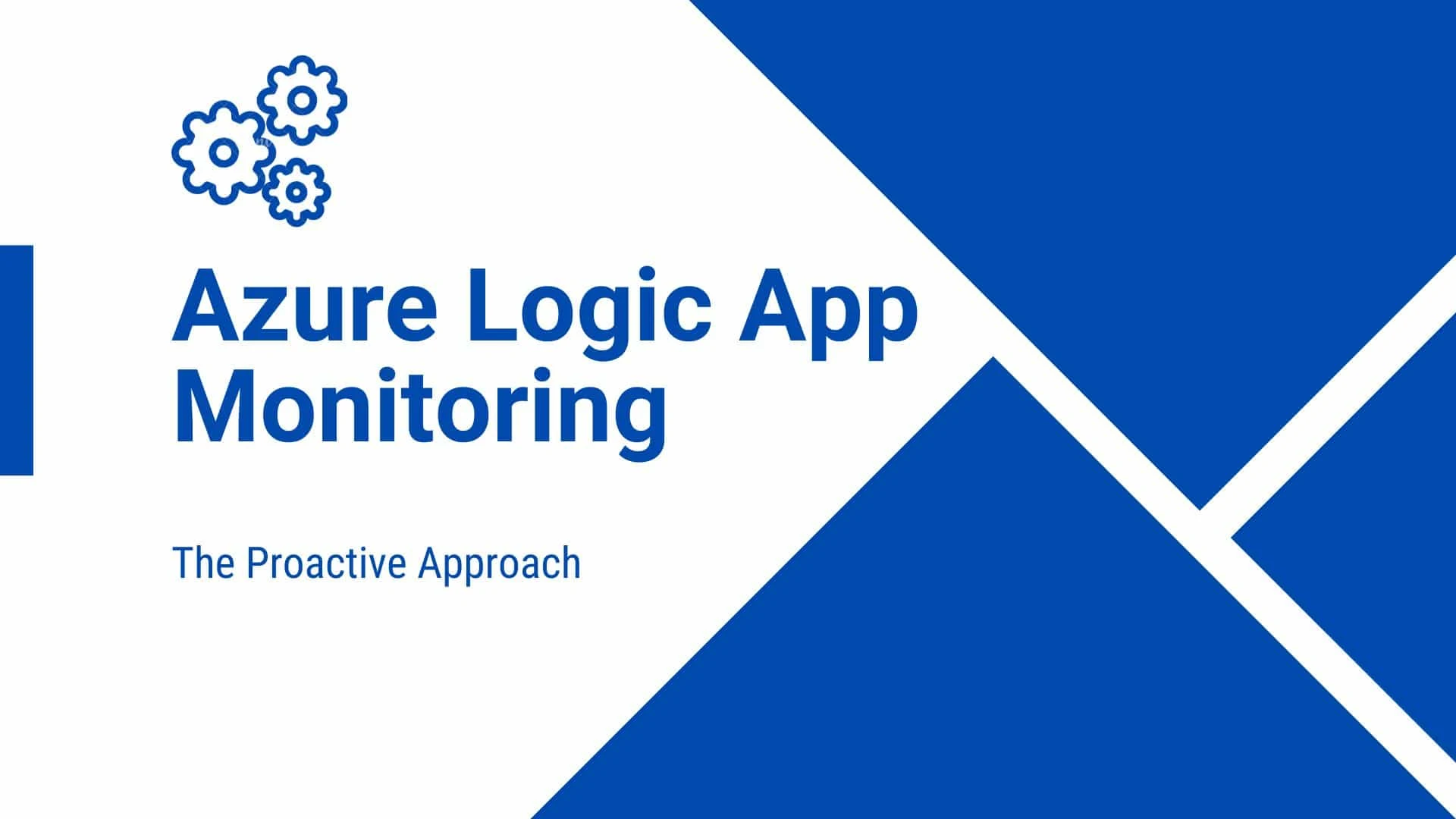 Azure Logic App Monitoring

The Proactive Approach